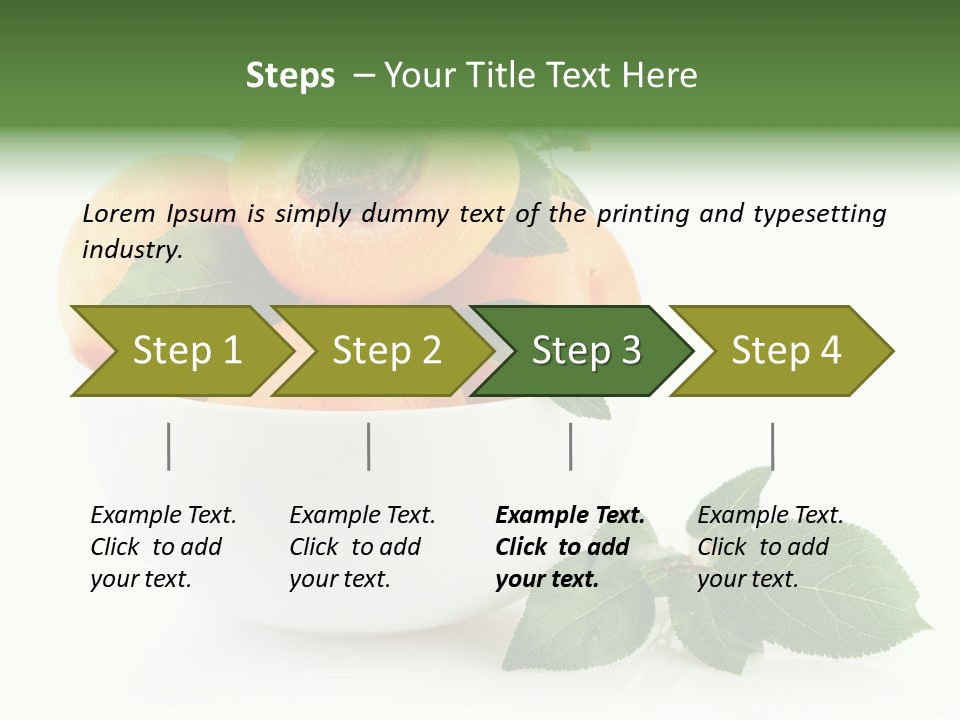 Steps – Your Title Text Here

Lorem Ipsum is simply dummy text of the printing and typesetting industry.

Step 1

Step 2

Step 3

Step 4

Example Text. Click to add your text.

Example Text. Click to add your text.

Example Text. Click to add your text.

Example Text. Click to add your text.